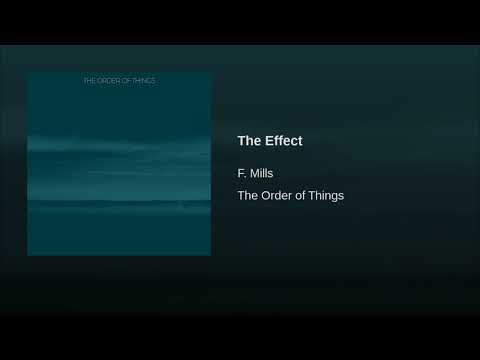 THE ORDER OF THINGS

The Effect

F. Mills

The Order of Things